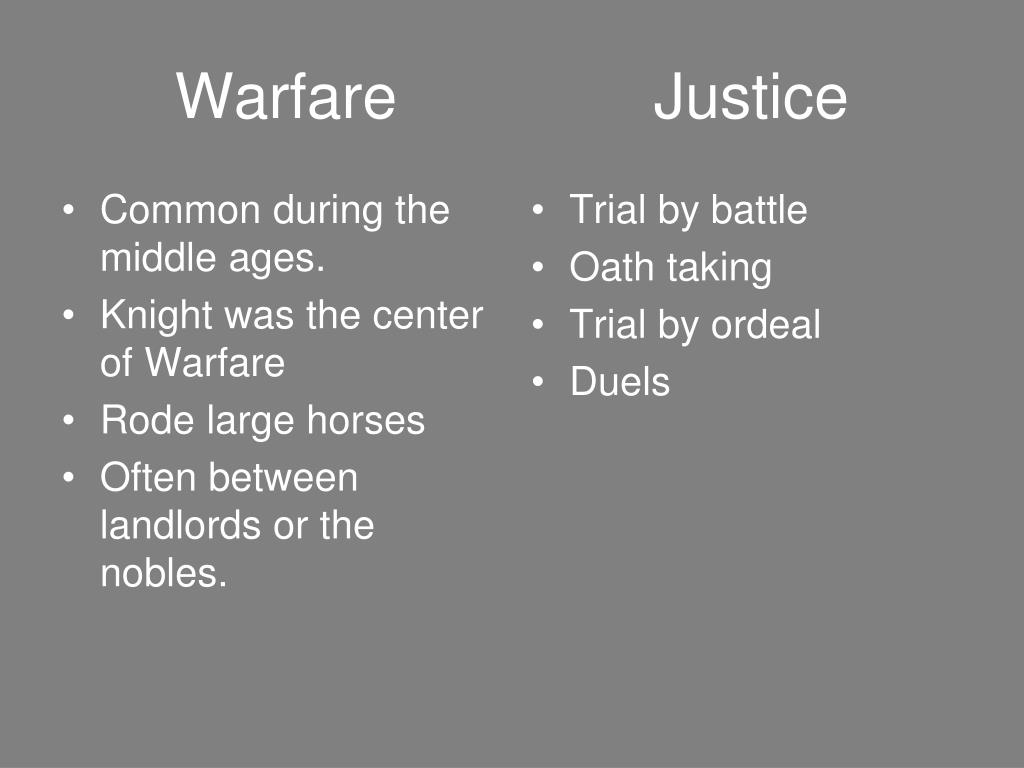 Warfare

• Common during the middle ages.
• Knight was the center of Warfare
• Rode large horses
• Often between landlords or the nobles.

Justice

• Trial by battle
• Oath taking
• Trial by ordeal
• Duels